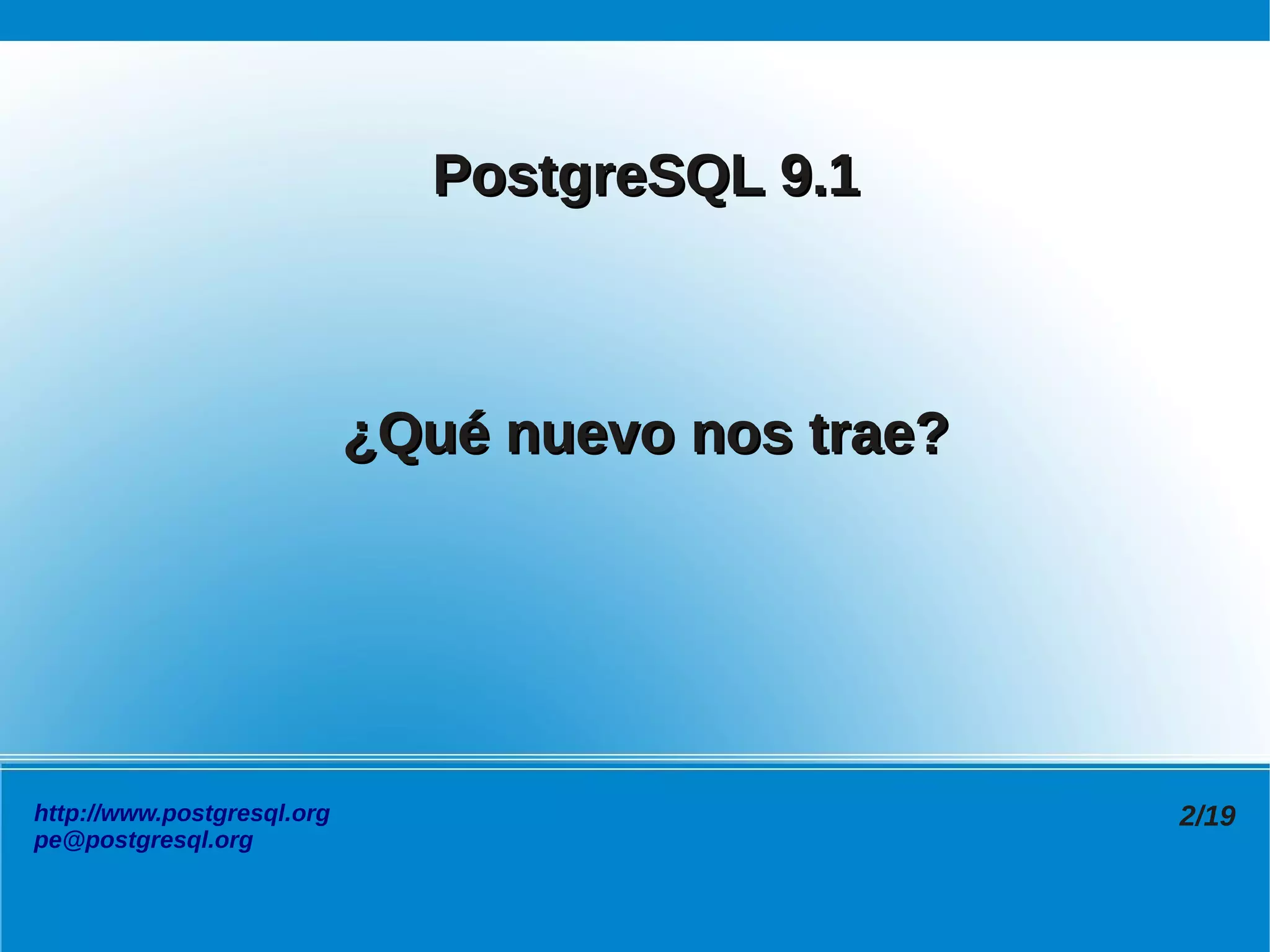 PostgreSQL 9.1

¿Qué nuevo nos trae?

http://www.postgresql.org
pe@postgresql.org

2/19